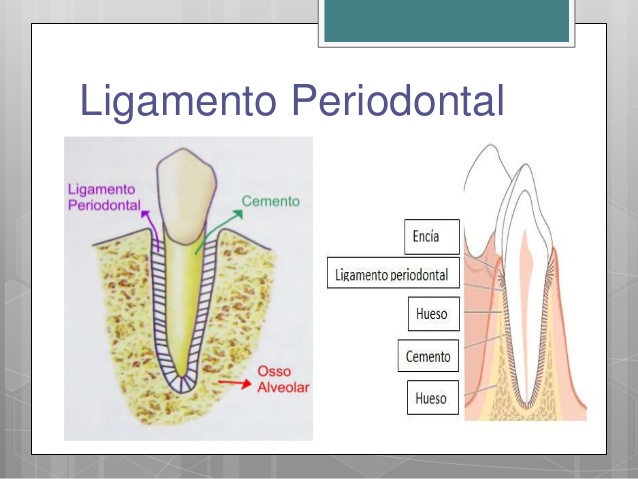 Ligamento Periodontal

Ligamento Periodontal

Cemento

Osso Alveolar

Encía

Ligamento periodontal

Hueso

Cemento

Hueso